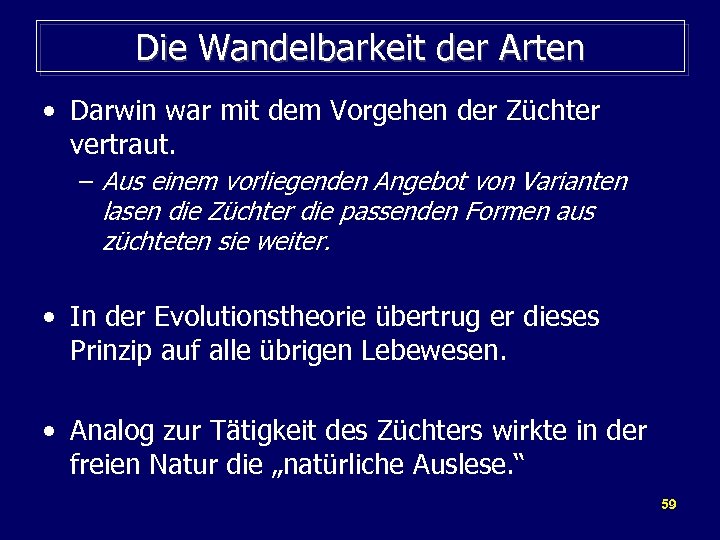 Die Wandelbarkeit der Arten

• Darwin war mit dem Vorgehen der Züchter vertraut.
– Aus einem vorliegenden Angebot von Varianten lasen die Züchter die passenden Formen aus züchteten sie weiter.

• In der Evolutionstheorie übertrug er dieses Prinzip auf alle übrigen Lebewesen.

• Analog zur Tätigkeit des Züchters wirkte in der freien Natur die „natürliche Auslese."

59